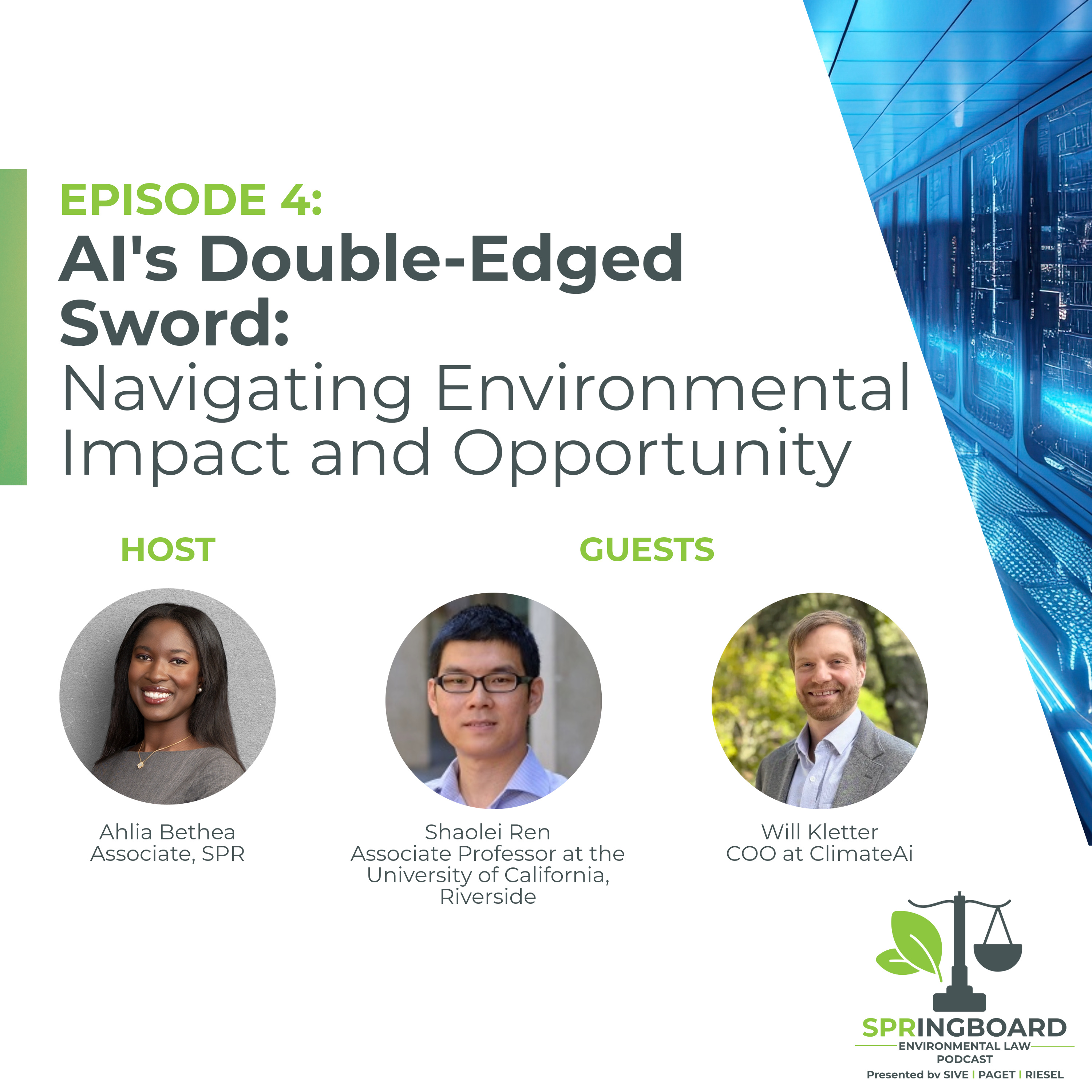 EPISODE 4:
AI's Double-Edged Sword:
Navigating Environmental Impact and Opportunity

HOST

GUESTS

Ahlia Bethea
Associate, SPR

Shaolei Ren
Associate Professor at the University of California, Riverside

Will Kletter
COO at ClimateAi

SPRINGBOARD
ENVIRONMENTAL LAW
PODCAST
Presented by SIVE | PAGET | RIESEL